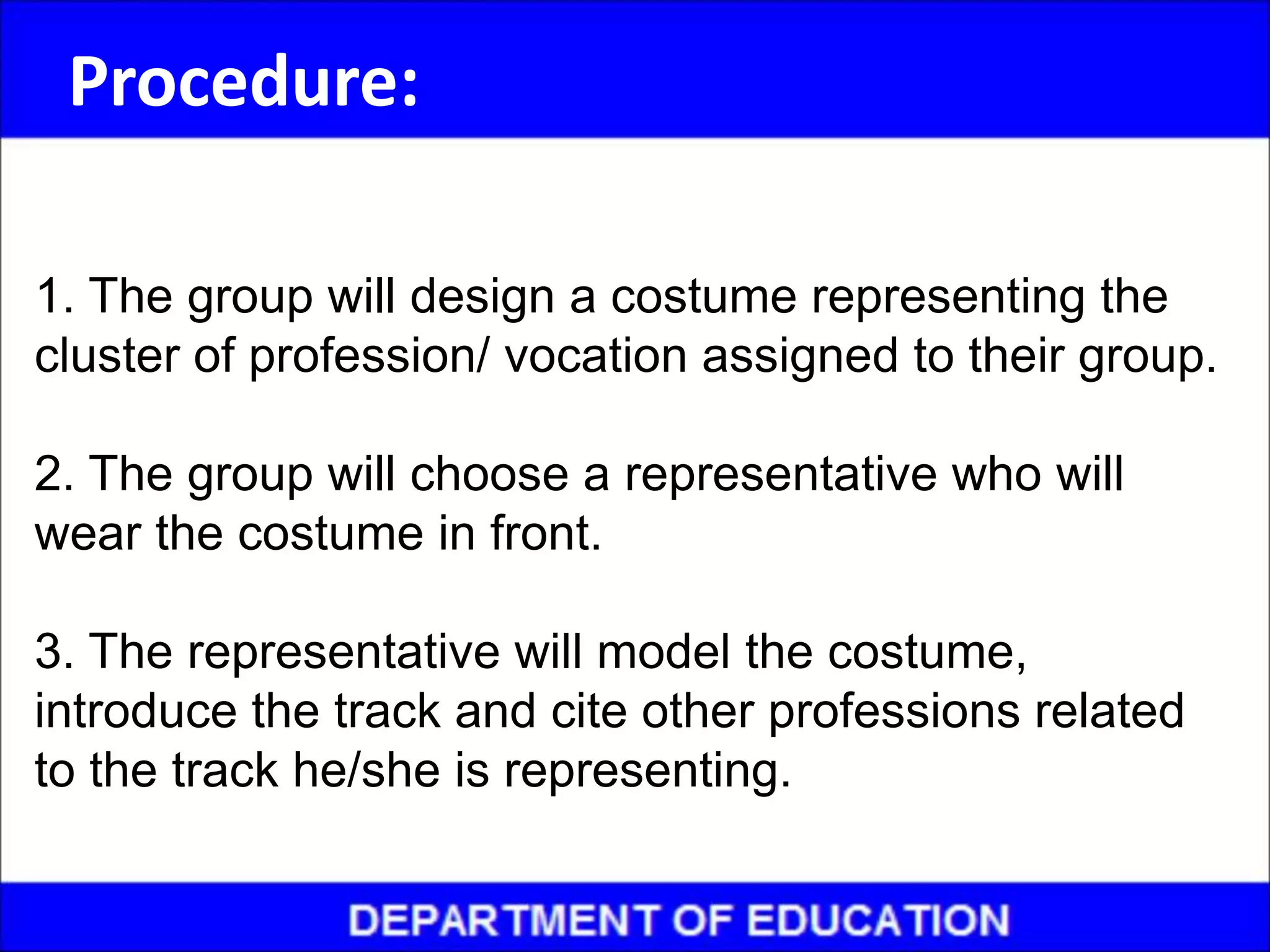 Procedure:

1. The group will design a costume representing the cluster of profession/ vocation assigned to their group.

2. The group will choose a representative who will wear the costume in front.

3. The representative will model the costume, introduce the track and cite other professions related to the track he/she is representing.

DEPARTMENT OF EDUCATION